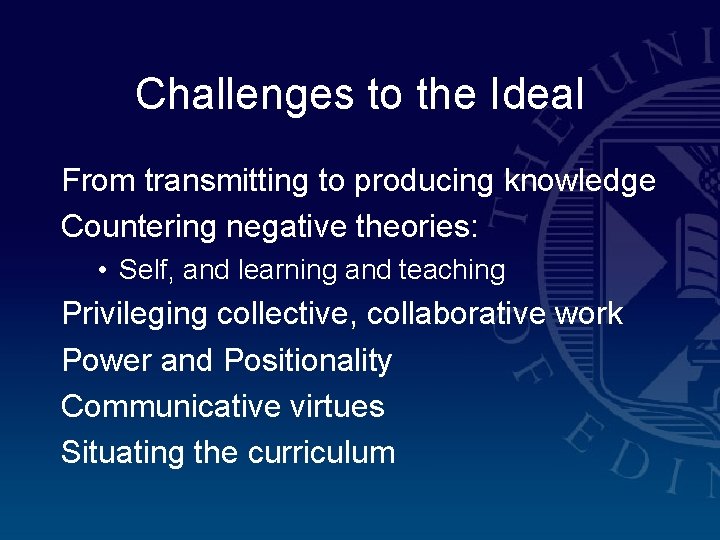 Challenges to the Ideal

From transmitting to producing knowledge
Countering negative theories:
• Self, and learning and teaching
Privileging collective, collaborative work
Power and Positionality
Communicative virtues
Situating the curriculum

THE UNI
OF EDIN